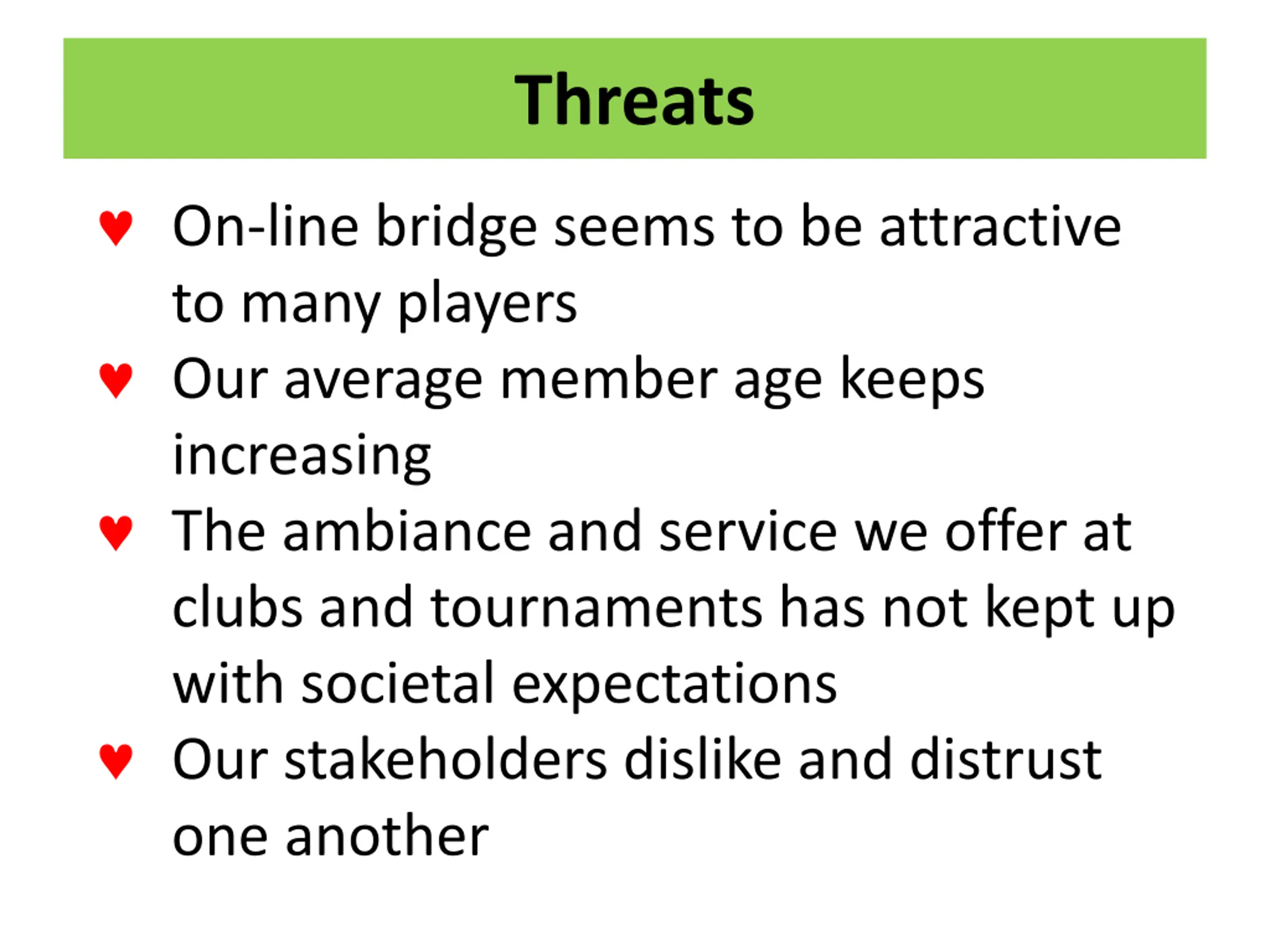 Threats

♥ On-line bridge seems to be attractive to many players
♥ Our average member age keeps increasing
♥ The ambiance and service we offer at clubs and tournaments has not kept up with societal expectations
♥ Our stakeholders dislike and distrust one another